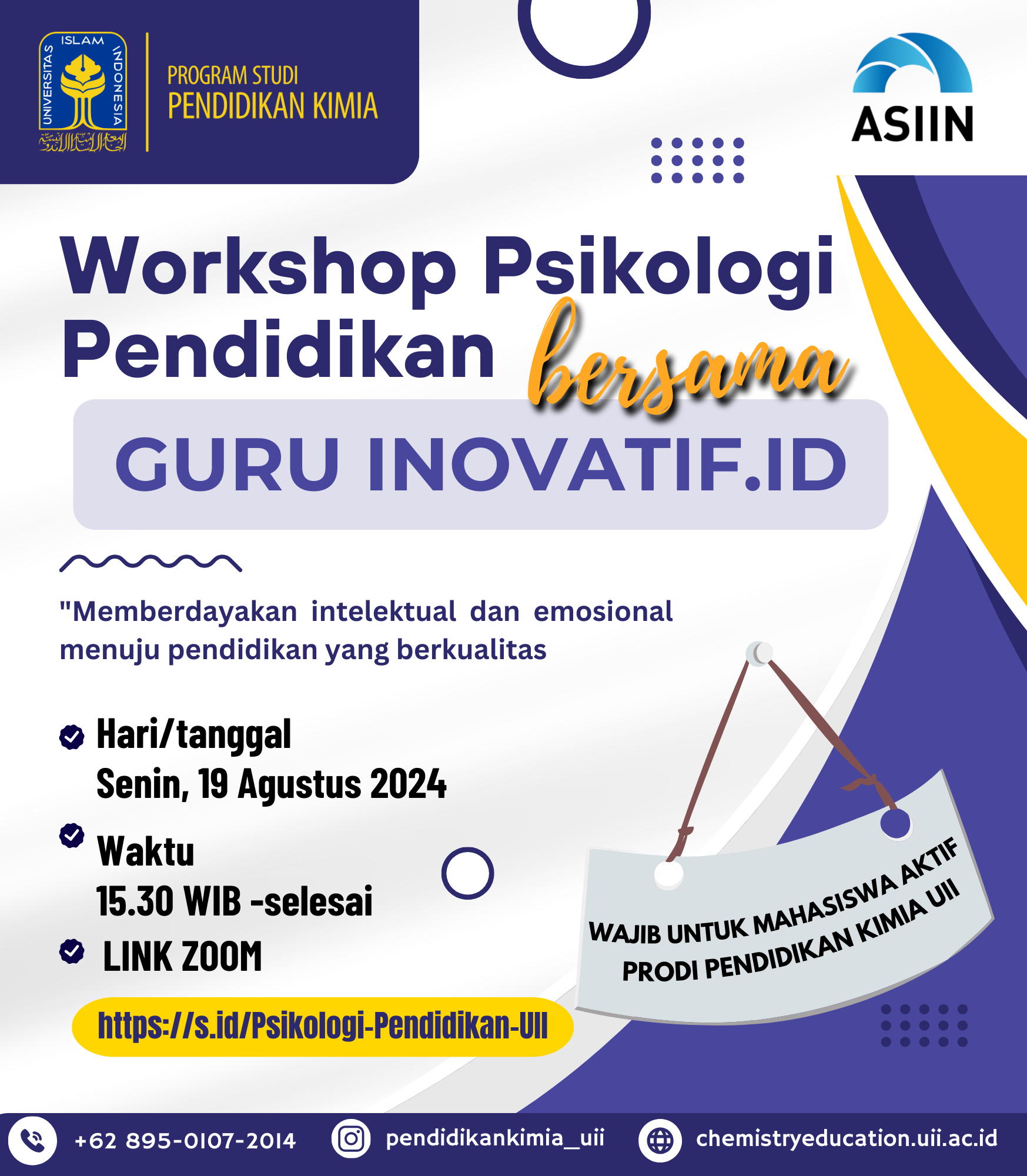 UNIVERSITAS ISLAM INDONESIA

PROGRAM STUDI
PENDIDIKAN KIMIA

ASIIN

Workshop Psikologi Pendidikan bersama

GURU INOVATIF.ID

"Memberdayakan intelektual dan emosional menuju pendidikan yang berkualitas

Hari/tanggal
Senin, 19 Agustus 2024

Waktu
15.30 WIB -selesai

LINK ZOOM

https://s.id/Psikologi-Pendidikan-UII

WAJIB UNTUK MAHASISWA AKTIF PRODI PENDIDIKAN KIMIA UII

+62 895-0107-2014
pendidikankimia_uii
chemistryeducation.uii.ac.id